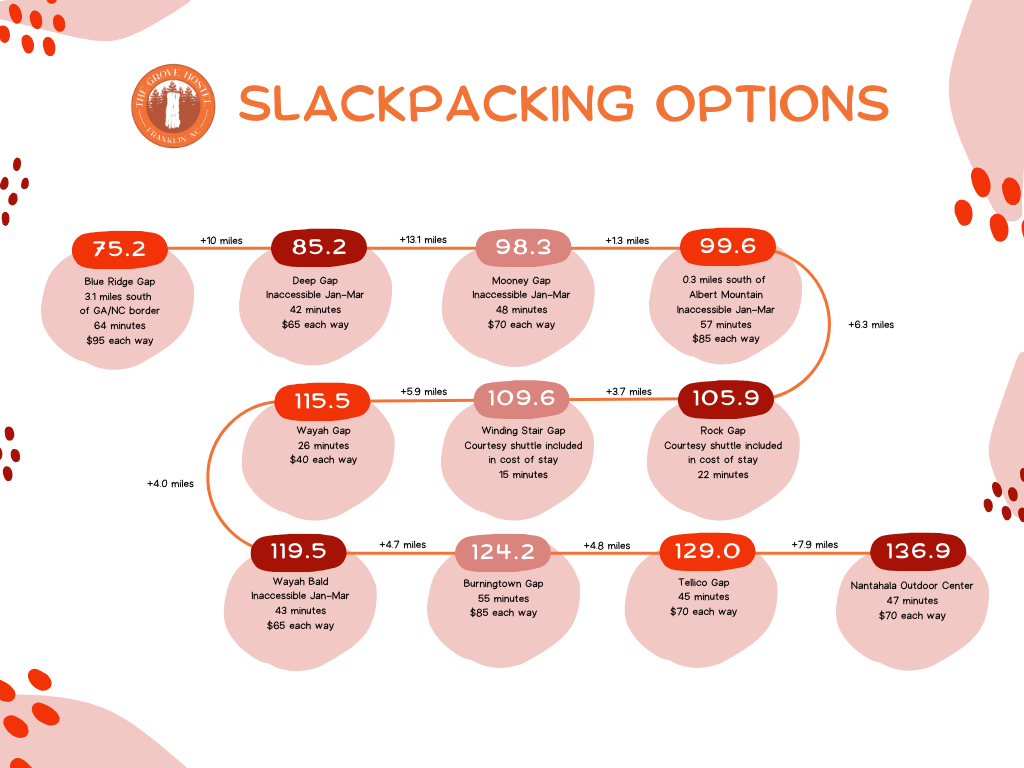 THE GROVE HOSTEL
FRANKLIN, NC

SLACKPACKING OPTIONS

75.2
Blue Ridge Gap
3.1 miles south of GA/NC border
64 minutes
$95 each way

+10 miles

85.2
Deep Gap
Inaccessible Jan-Mar
42 minutes
$65 each way

+13.1 miles

98.3
Mooney Gap
Inaccessible Jan-Mar
48 minutes
$70 each way

+1.3 miles

99.6
0.3 miles south of Albert Mountain
Inaccessible Jan-Mar
57 minutes
$85 each way

+6.3 miles

105.9
Rock Gap
Courtesy shuttle included in cost of stay
22 minutes

+3.7 miles

109.6
Winding Stair Gap
Courtesy shuttle included in cost of stay
15 minutes

+5.9 miles

115.5
Wayah Gap
26 minutes
$40 each way

+4.0 miles

119.5
Wayah Bald
Inaccessible Jan-Mar
43 minutes
$65 each way

+4.7 miles

124.2
Burningtown Gap
55 minutes
$85 each way

+4.8 miles

129.0
Tellico Gap
45 minutes
$70 each way

+7.9 miles

136.9
Nantahala Outdoor Center
47 minutes
$70 each way